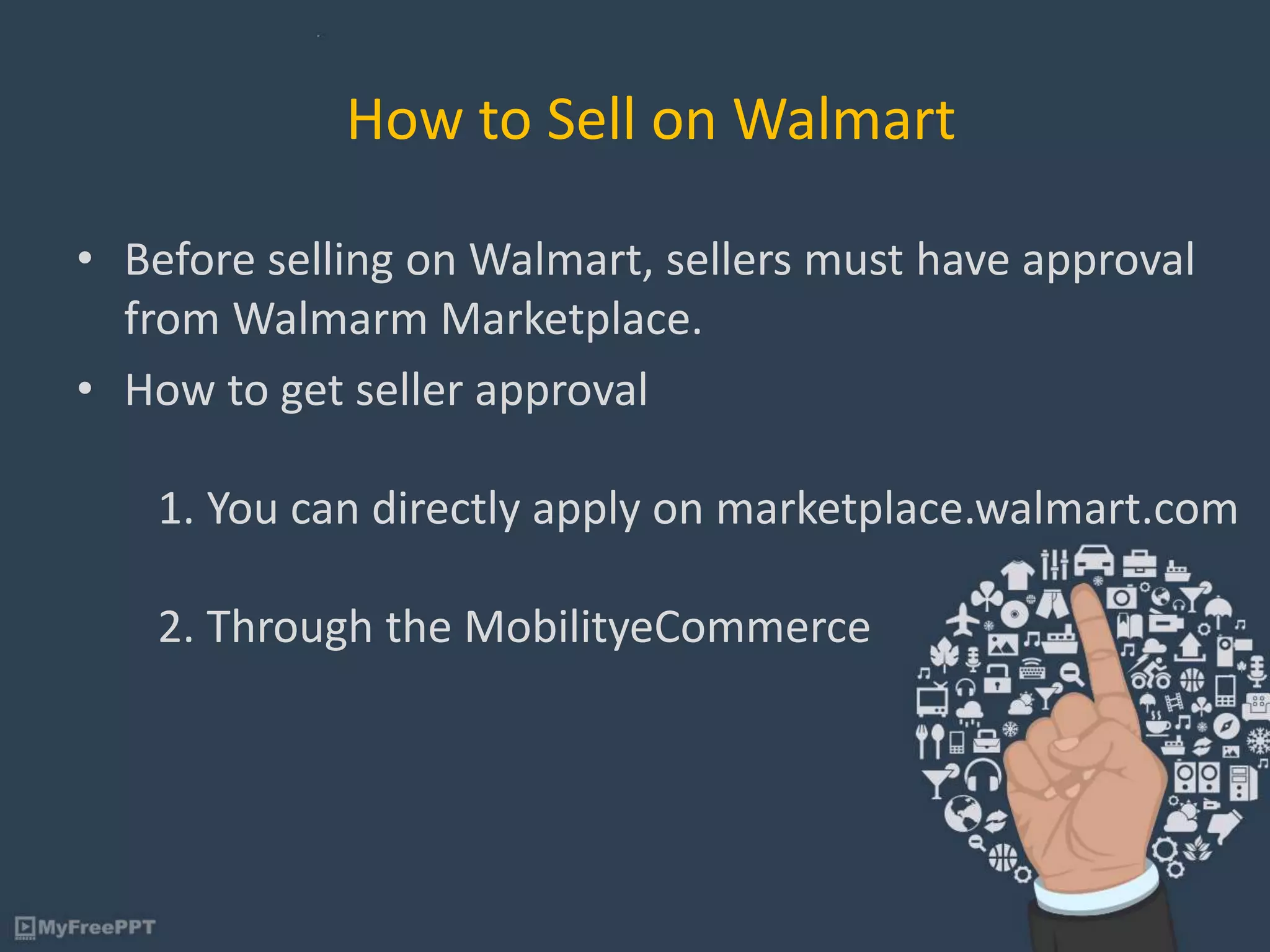 How to Sell on Walmart

• Before selling on Walmart, sellers must have approval from Walmarm Marketplace.
• How to get seller approval

1. You can directly apply on marketplace.walmart.com

2. Through the MobilityeCommerce

MyFreePPT